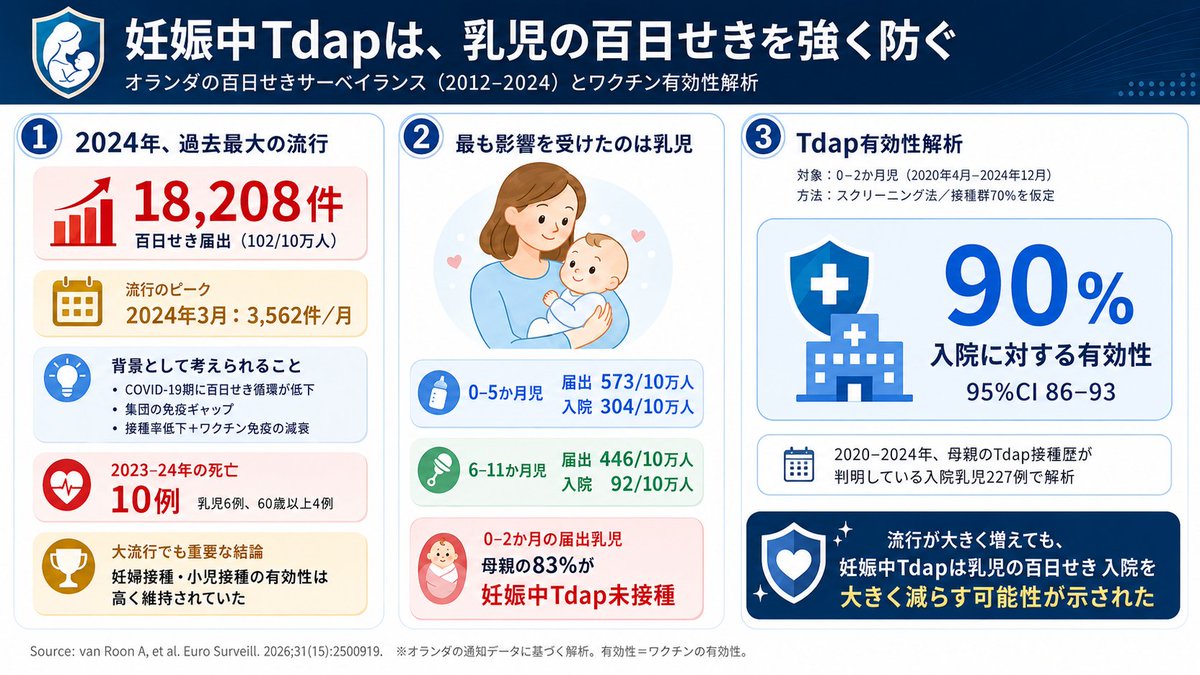 妊娠中Tdapは、乳児の百日せきを強く防ぐ

オランダの百日せきサーベイランス（2012–2024）とワクチン有効性解析

1 2024年、過去最大の流行

18,208件
百日せき届出（102/10万人）

流行のピーク
2024年3月：3,562件／月

背景として考えられること
• COVID-19期に百日せき循環が低下
• 集団の免疫ギャップ
• 接種率低下＋ワクチン免疫の減衰

2023–24年の死亡
10例 乳児6例、60歳以上4例

大流行でも重要な結論
妊婦接種・小児接種の有効性は高く維持されていた

2 最も影響を受けたのは乳児

0–5か月児 届出 573/10万人 入院 304/10万人

6–11か月児 届出 446/10万人 入院 92/10万人

0–2か月の届出乳児
母親の83%が
妊娠中Tdap未接種

3 Tdap有効性解析

対象：0–2か月児（2020年4月–2024年12月）
方法：スクリーニング法／接種群70%を仮定

90%
入院に対する有効性
95%CI 86–93

2020–2024年、母親のTdap接種歴が判明している入院乳児227例で解析

流行が大きく増えても、
妊娠中Tdapは乳児の百日せき 入院を
大きく減らす可能性が示された

Source: van Roon A, et al. Euro Surveill. 2026;31(15):2500919. ※オランダの通知データに基づく解析。有効性＝ワクチンの有効性。